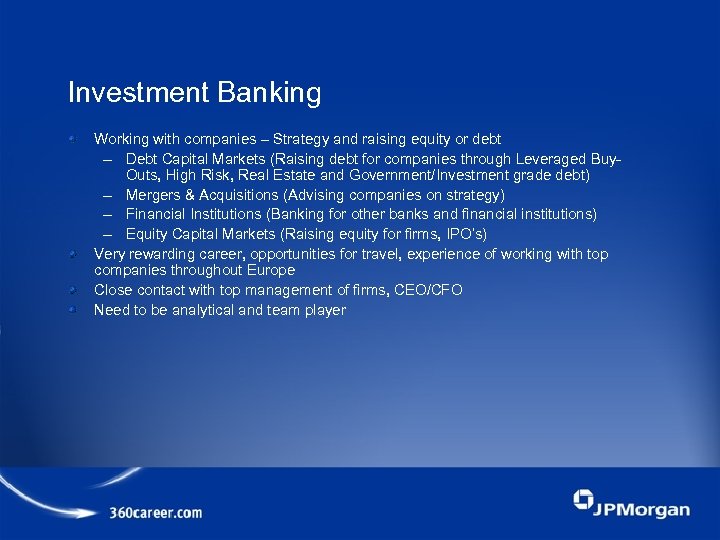 Investment Banking

Working with companies – Strategy and raising equity or debt
– Debt Capital Markets (Raising debt for companies through Leveraged Buy-Outs, High Risk, Real Estate and Government/Investment grade debt)
– Mergers & Acquisitions (Advising companies on strategy)
– Financial Institutions (Banking for other banks and financial institutions)
– Equity Capital Markets (Raising equity for firms, IPO's)

Very rewarding career, opportunities for travel, experience of working with top companies throughout Europe

Close contact with top management of firms, CEO/CFO

Need to be analytical and team player

360career.com

JPMorgan